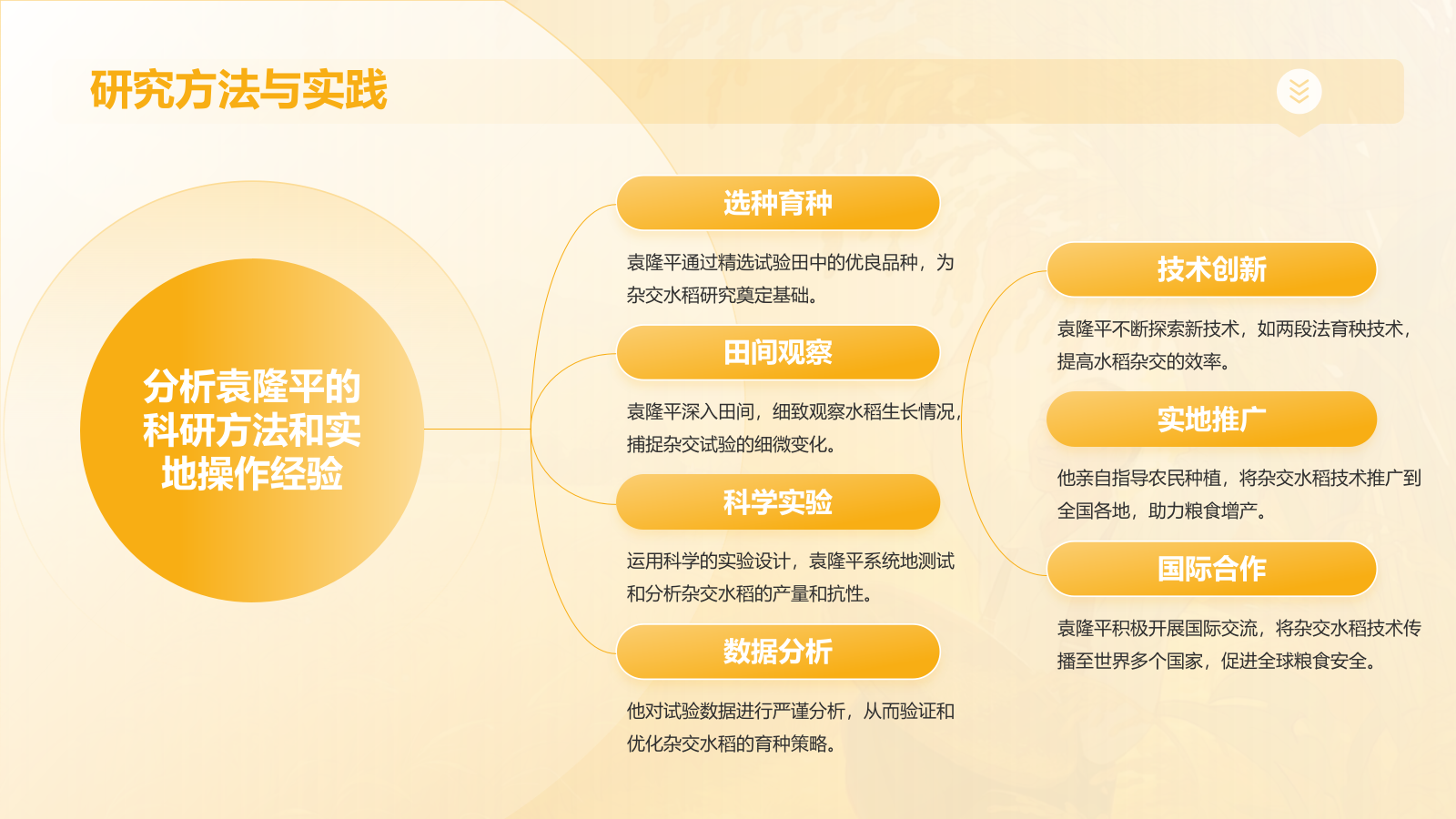 研究方法与实践

分析袁隆平的科研方法和实地操作经验

选种育种

袁隆平通过精选试验田中的优良品种，为杂交水稻研究奠定基础。

田间观察

袁隆平深入田间，细致观察水稻生长情况，捕捉杂交试验的细微变化。

科学实验

运用科学的实验设计，袁隆平系统地测试和分析杂交水稻的产量和抗性。

数据分析

他对试验数据进行严谨分析，从而验证和优化杂交水稻的育种策略。

技术创新

袁隆平不断探索新技术，如两段法育秧技术，提高水稻杂交的效率。

实地推广

他亲自指导农民种植，将杂交水稻技术推广到全国各地，助力粮食增产。

国际合作

袁隆平积极开展国际交流，将杂交水稻技术传播至世界多个国家，促进全球粮食安全。